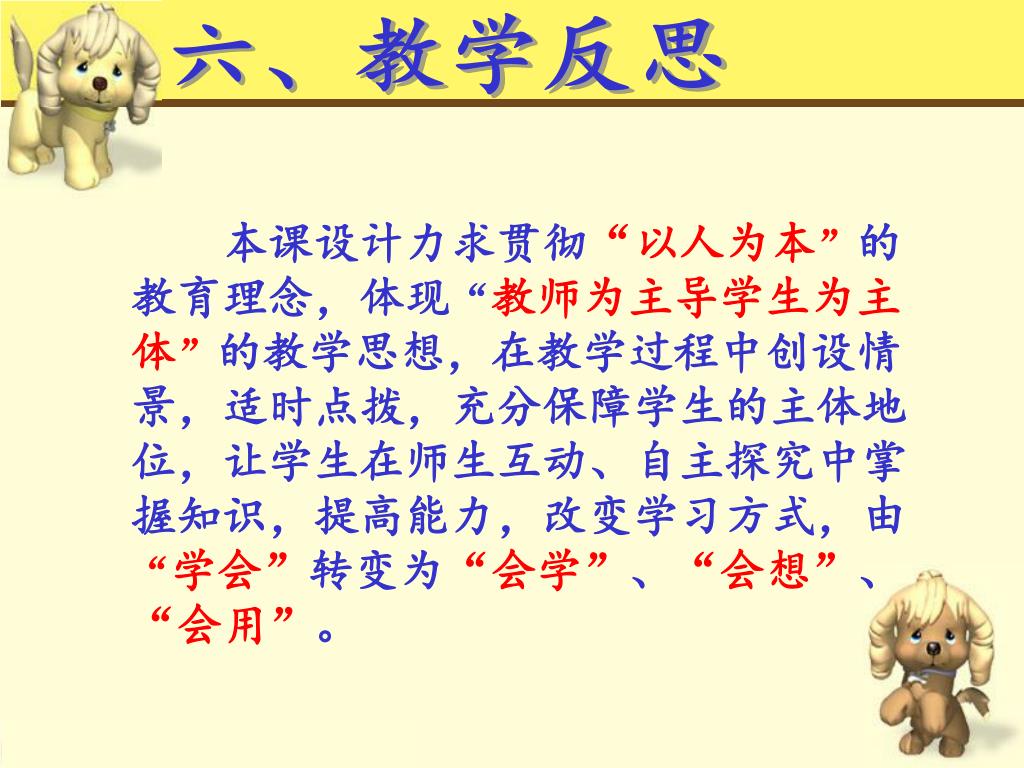 六、教学反思

本课设计力求贯彻“以人为本”的教育理念，体现“教师为主导学生为主体”的教学思想，在教学过程中创设情景，适时点拨，充分保障学生的主体地位，让学生在师生互动、自主探究中掌握知识，提高能力，改变学习方式，由“学会”转变为“会学”、“会想”、“会用”。